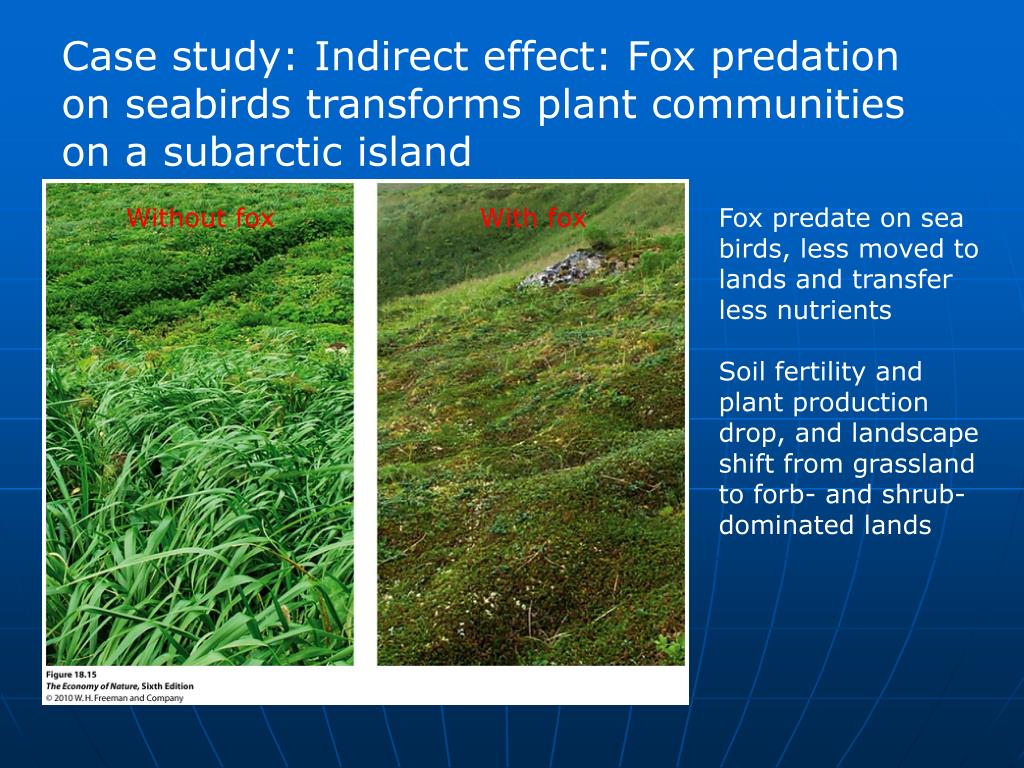 Case study: Indirect effect: Fox predation on seabirds transforms plant communities on a subarctic island

Without fox

With fox

Figure 18.15
The Economy of Nature, Sixth Edition
© 2010 W.H. Freeman and Company

Fox predate on sea birds, less moved to lands and transfer less nutrients

Soil fertility and plant production drop, and landscape shift from grassland to forb- and shrub-dominated lands